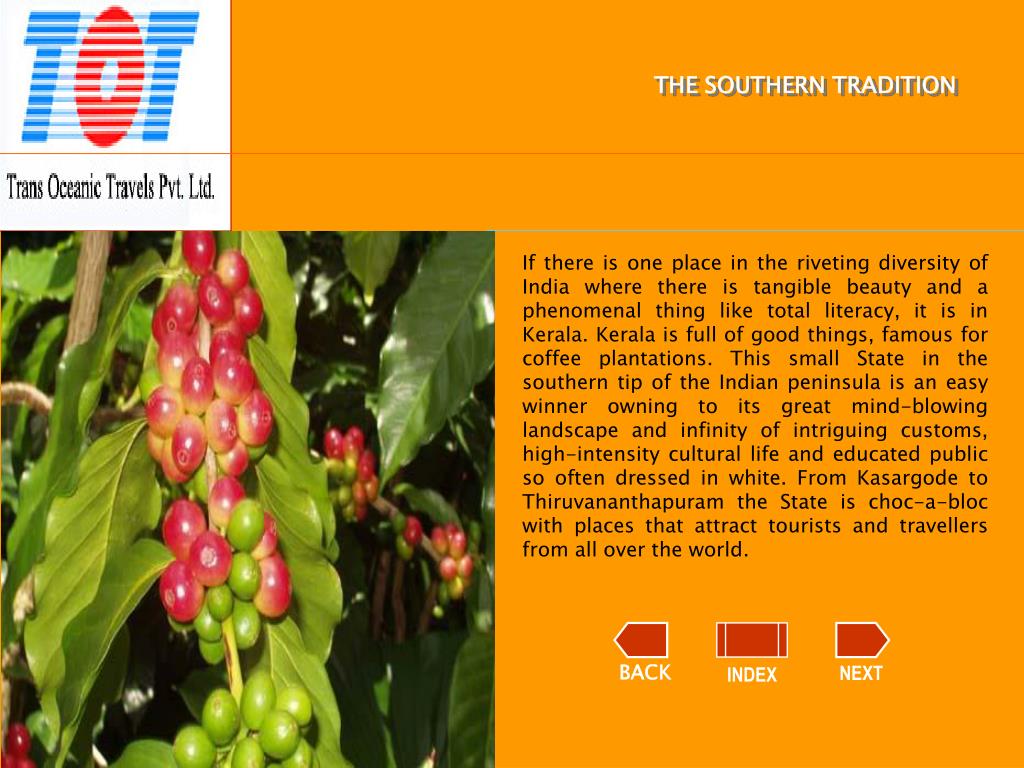 TOT

Trans Oceanic Travels Pvt. Ltd.

THE SOUTHERN TRADITION

If there is one place in the riveting diversity of India where there is tangible beauty and a phenomenal thing like total literacy, it is in Kerala. Kerala is full of good things, famous for coffee plantations. This small State in the southern tip of the Indian peninsula is an easy winner owning to its great mind-blowing landscape and infinity of intriguing customs, high-intensity cultural life and educated public so often dressed in white. From Kasargode to Thiruvananthapuram the State is choc-a-bloc with places that attract tourists and travellers from all over the world.

BACK

INDEX

NEXT